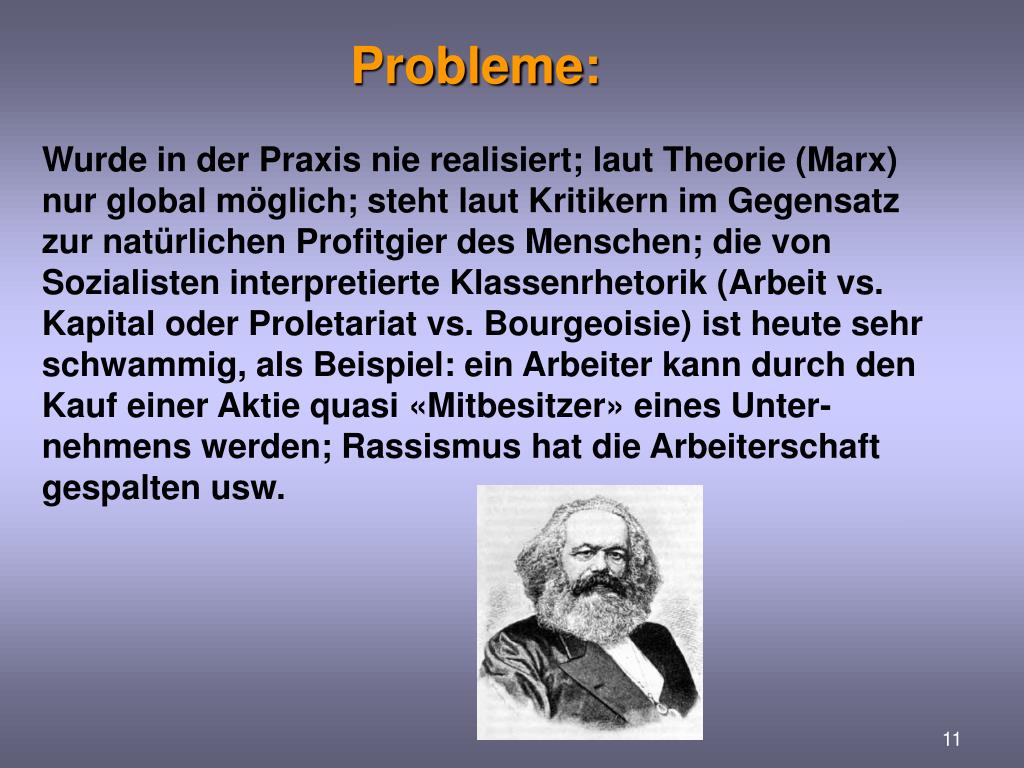 Probleme:

Wurde in der Praxis nie realisiert; laut Theorie (Marx) nur global möglich; steht laut Kritikern im Gegensatz zur natürlichen Profitgier des Menschen; die von Sozialisten interpretierte Klassenrhetorik (Arbeit vs. Kapital oder Proletariat vs. Bourgeoisie) ist heute sehr schwammig, als Beispiel: ein Arbeiter kann durch den Kauf einer Aktie quasi «Mitbesitzer» eines Unternehmens werden; Rassismus hat die Arbeiterschaft gespalten usw.

11